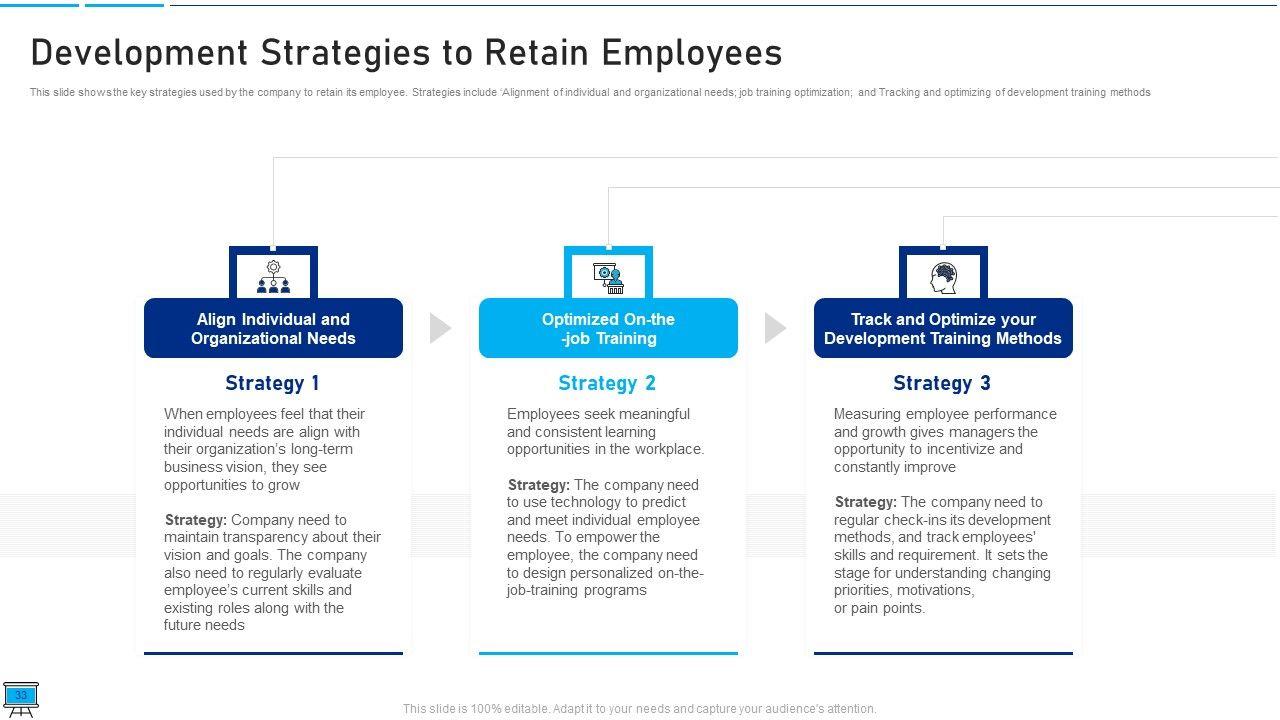 Development Strategies to Retain Employees

This slide shows the key strategies used by the company to retain its employee. Strategies include 'Alignment of individual and organizational needs; job training optimization; and Tracking and optimizing of development training methods

Align Individual and Organizational Needs

Strategy 1

When employees feel that their individual needs are align with their organization's long-term business vision, they see opportunities to grow

Strategy: Company need to maintain transparency about their vision and goals. The company also need to regularly evaluate employee's current skills and existing roles along with the future needs

Optimized On-the -job Training

Strategy 2

Employees seek meaningful and consistent learning opportunities in the workplace.

Strategy: The company need to use technology to predict and meet individual employee needs. To empower the employee, the company need to design personalized on-the-job-training programs

Track and Optimize your Development Training Methods

Strategy 3

Measuring employee performance and growth gives managers the opportunity to incentivize and constantly improve

Strategy: The company need to regular check-ins its development methods, and track employees' skills and requirement. It sets the stage for understanding changing priorities, motivations, or pain points.

33

This slide is 100% editable. Adapt it to your needs and capture your audience's attention.